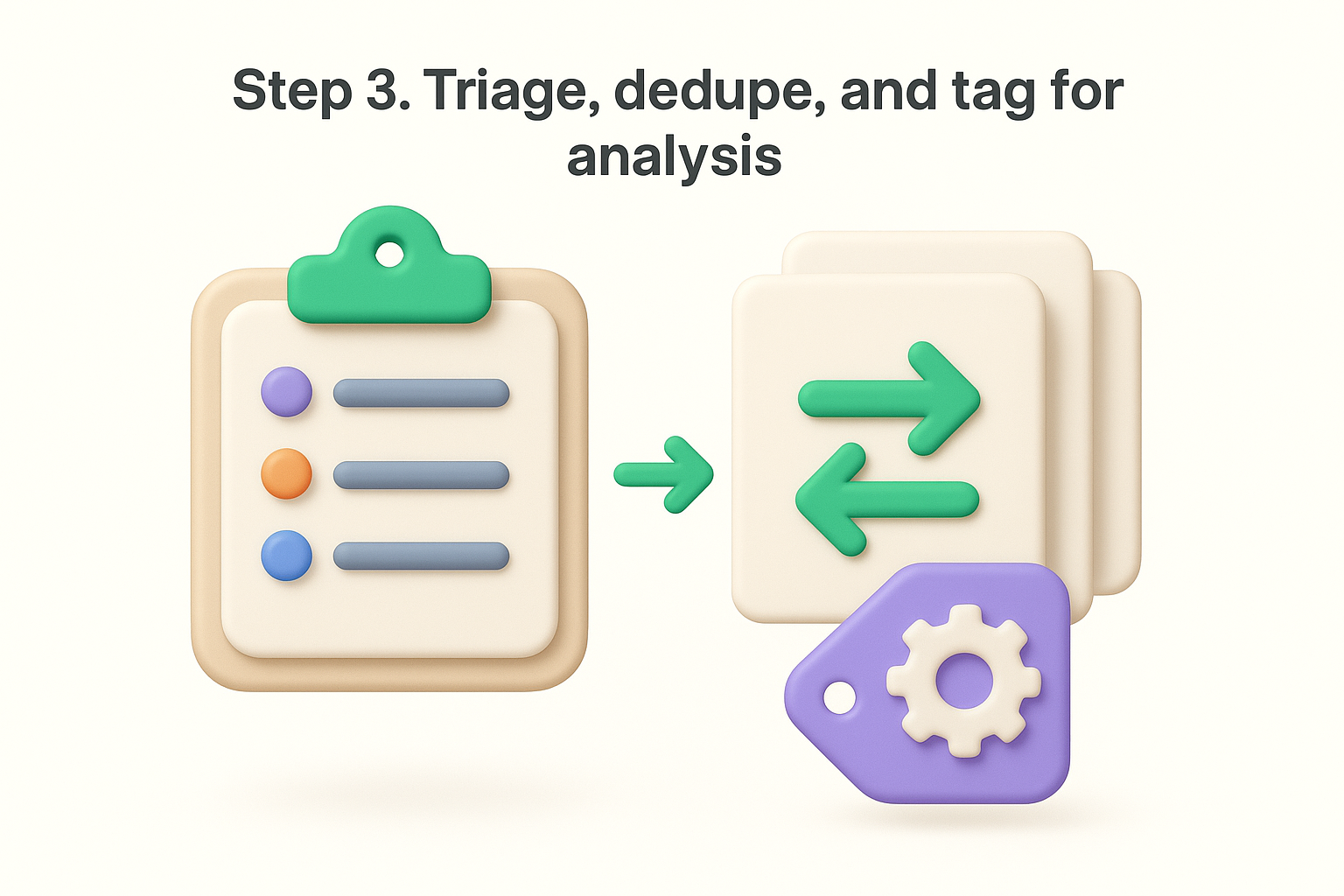 Step 3. Triage, dedupe, and tag for analysis